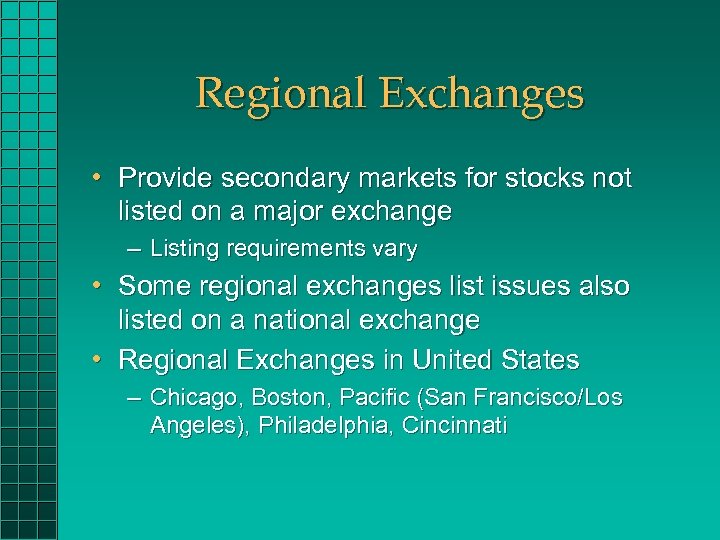 Regional Exchanges

• Provide secondary markets for stocks not listed on a major exchange
– Listing requirements vary
• Some regional exchanges list issues also listed on a national exchange
• Regional Exchanges in United States
– Chicago, Boston, Pacific (San Francisco/Los Angeles), Philadelphia, Cincinnati